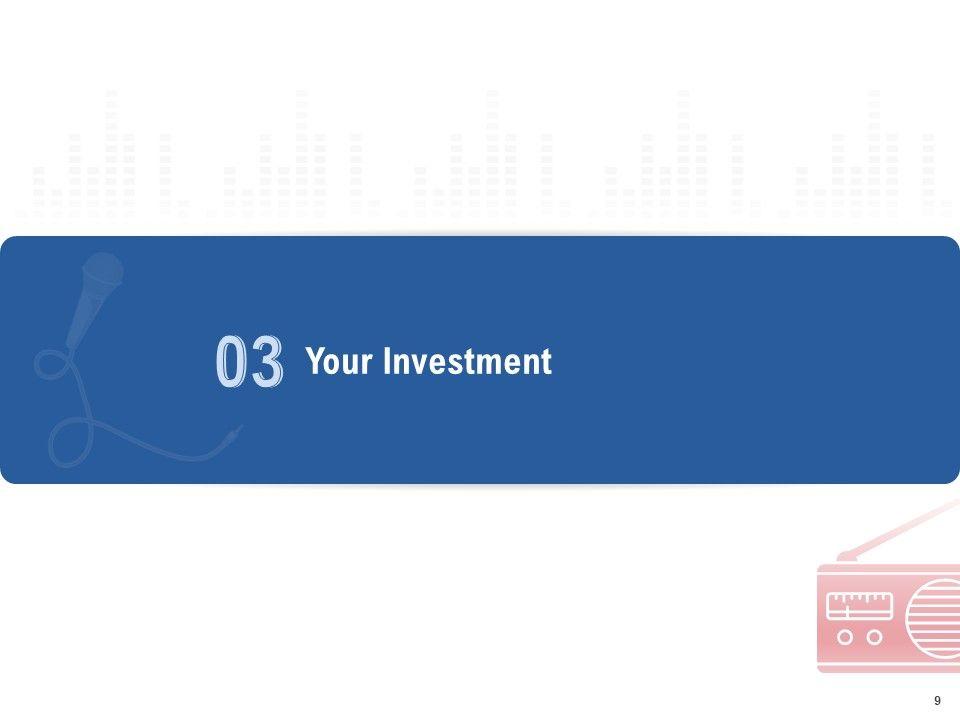 03 Your Investment

9